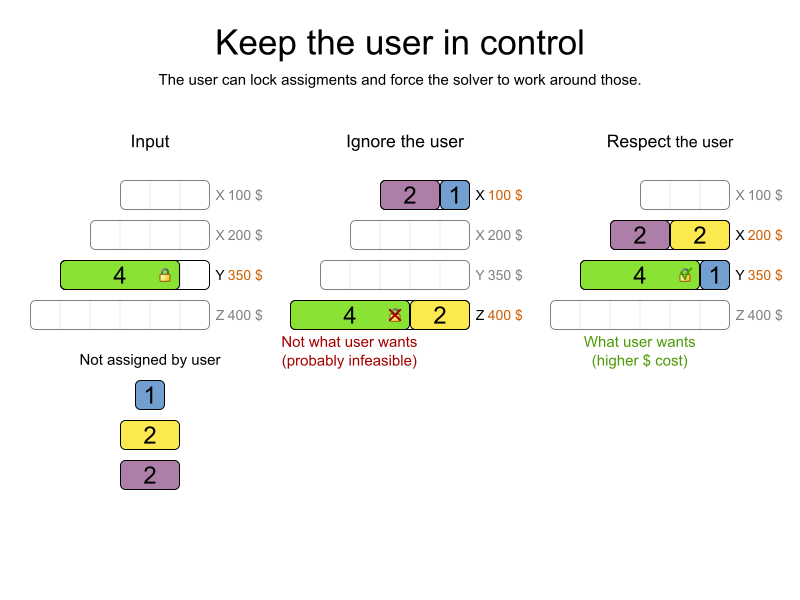 Keep the user in control

The user can lock assigments and force the solver to work around those.

Input

X 100 $

X 200 $

4 Y 350 $

Z 400 $

Not assigned by user

1

2

2

Ignore the user

2 1 X 100 $

X 200 $

Y 350 $

4 2 Z 400 $

Not what user wants
(probably infeasible)

Respect the user

X 100 $

2 2 X 200 $

4 1 Y 350 $

Z 400 $

What user wants
(higher $ cost)